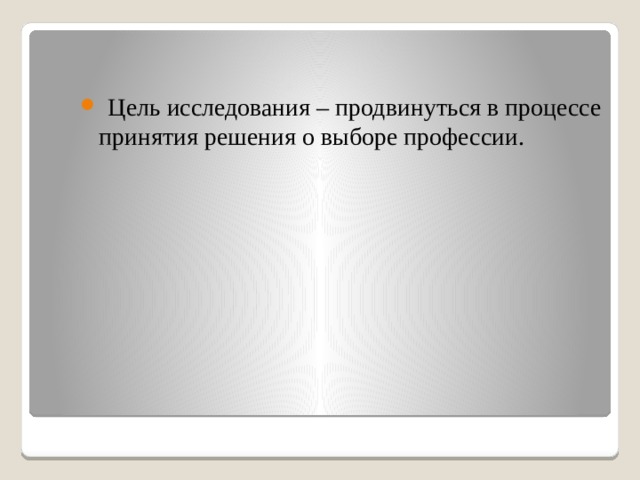 Цель исследования – продвинуться в процессе принятия решения о выборе профессии.